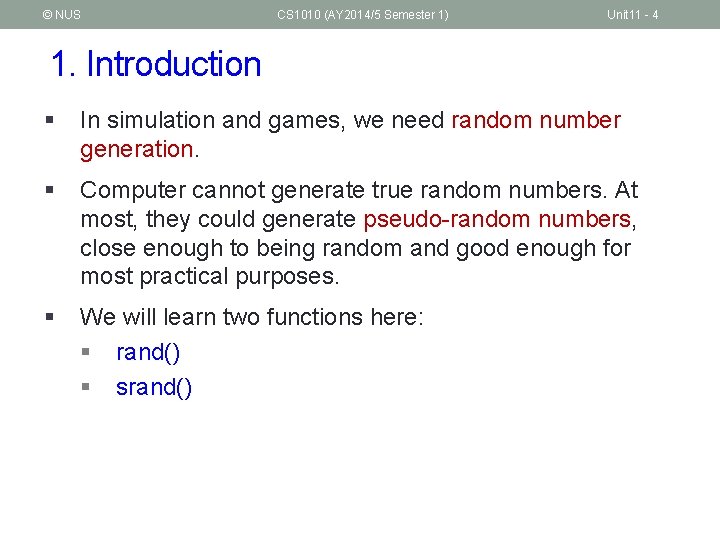 © NUS CS1010 (AY2014/5 Semester 1) Unit11 - 4

1. Introduction

▪ In simulation and games, we need random number generation.

▪ Computer cannot generate true random numbers. At most, they could generate pseudo-random numbers, close enough to being random and good enough for most practical purposes.

▪ We will learn two functions here:
 ▪ rand()
 ▪ srand()